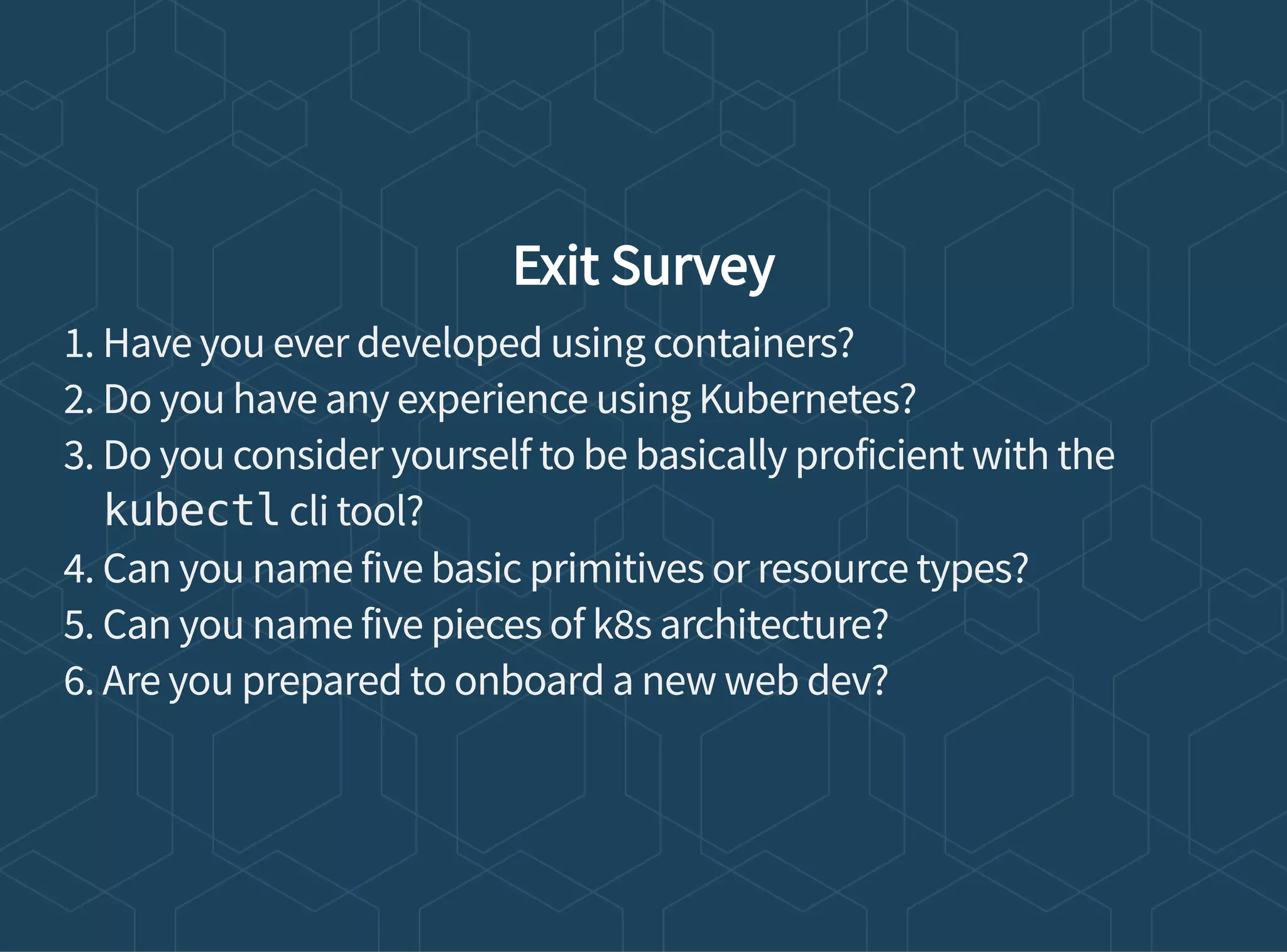 Exit Survey

1. Have you ever developed using containers?
2. Do you have any experience using Kubernetes?
3. Do you consider yourself to be basically proficient with the kubectl cli tool?
4. Can you name five basic primitives or resource types?
5. Can you name five pieces of k8s architecture?
6. Are you prepared to onboard a new web dev?